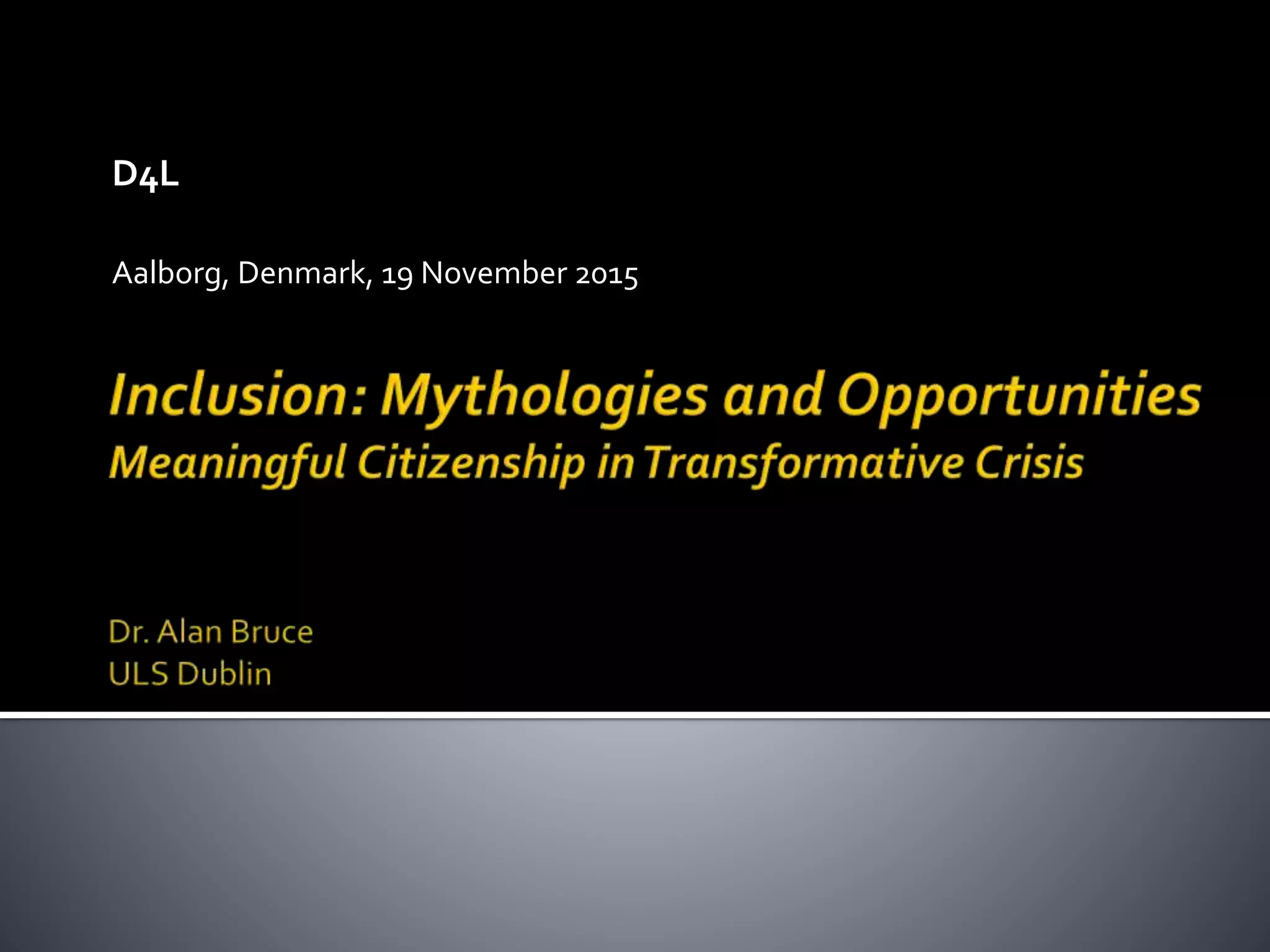 D4L

Aalborg, Denmark, 19 November 2015

Inclusion: Mythologies and Opportunities
Meaningful Citizenship in Transformative Crisis

Dr. Alan Bruce
ULS Dublin